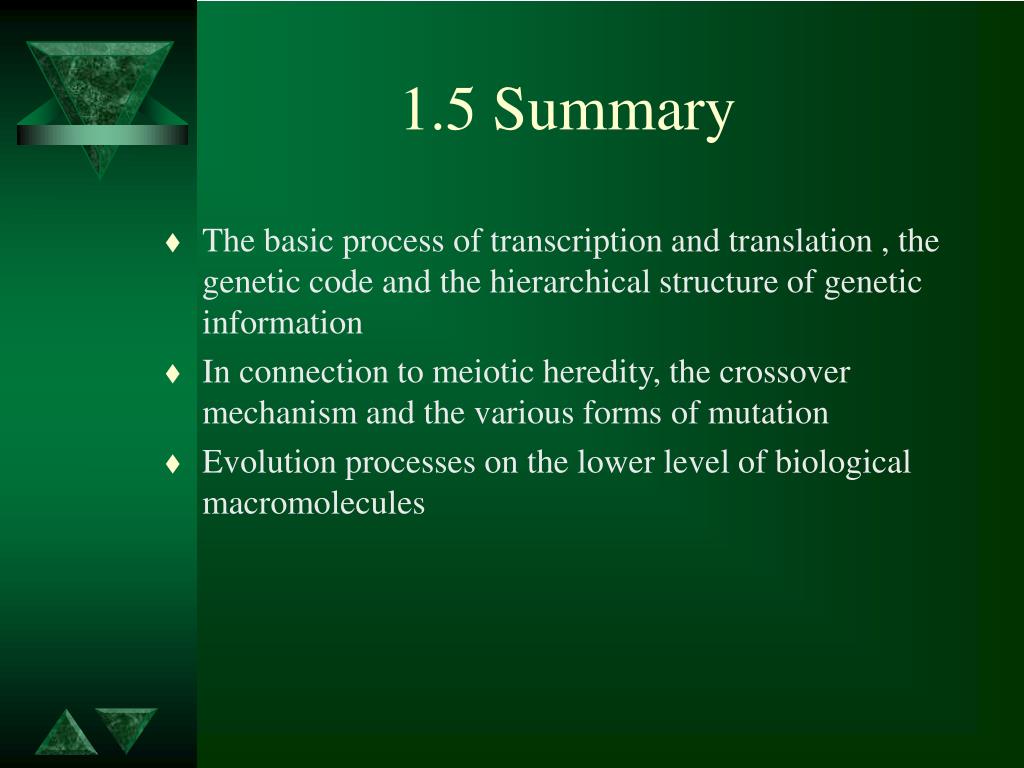 1.5 Summary

♦ The basic process of transcription and translation , the genetic code and the hierarchical structure of genetic information

♦ In connection to meiotic heredity, the crossover mechanism and the various forms of mutation

♦ Evolution processes on the lower level of biological macromolecules